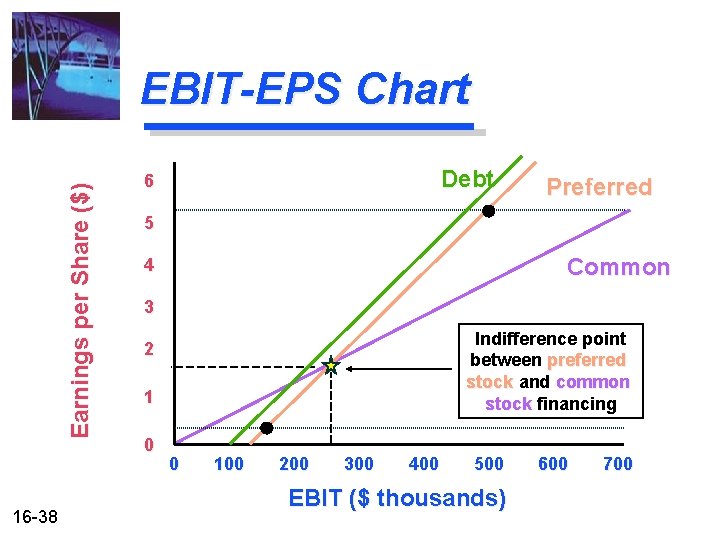 EBIT-EPS Chart

Earnings per Share ($)

6
5
4
3
2
1
0

Debt
Preferred
Common

Indifference point between preferred stock and common stock financing

0 100 200 300 400 500 600 700

EBIT ($ thousands)

16-38